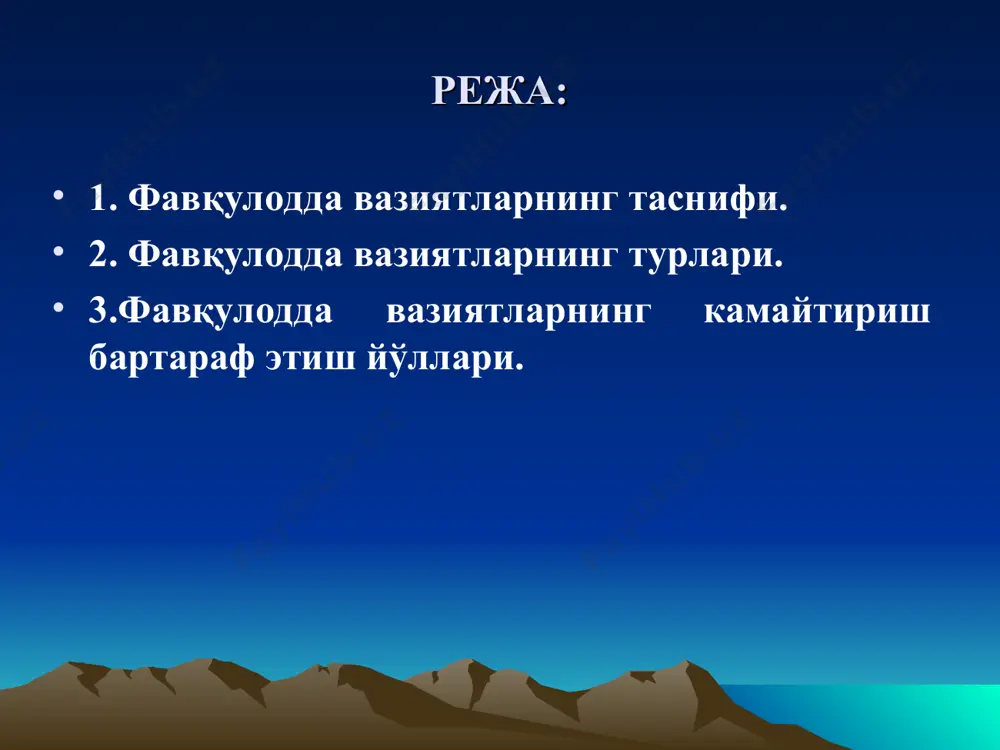 РЕЖА:

• 1. Фавқулодда вазиятларнинг таснифи.
• 2. Фавқулодда вазиятларнинг турлари.
• 3.Фавқулодда вазиятларнинг камайтириш бартараф этиш йўллари.